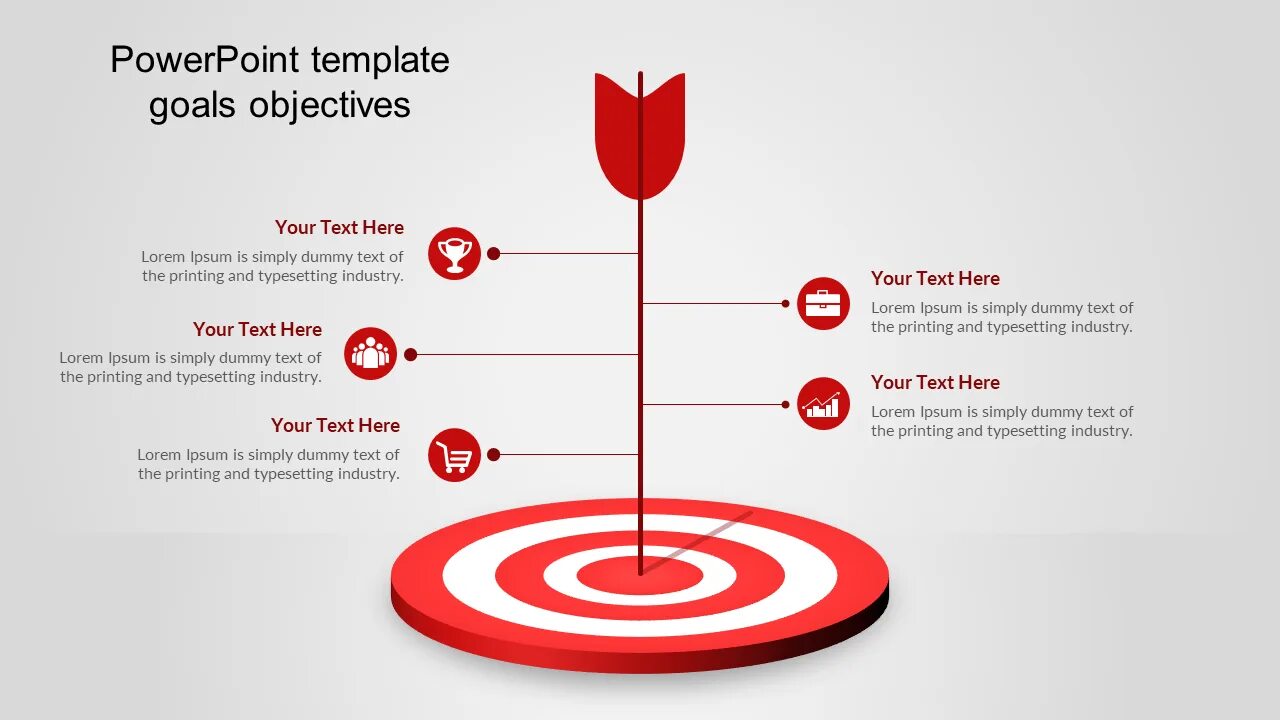 PowerPoint template goals objectives

Your Text Here
Lorem Ipsum is simply dummy text of the printing and typesetting industry.

Your Text Here
Lorem Ipsum is simply dummy text of the printing and typesetting industry.

Your Text Here
Lorem Ipsum is simply dummy text of the printing and typesetting industry.

Your Text Here
Lorem Ipsum is simply dummy text of the printing and typesetting industry.

Your Text Here
Lorem Ipsum is simply dummy text of the printing and typesetting industry.